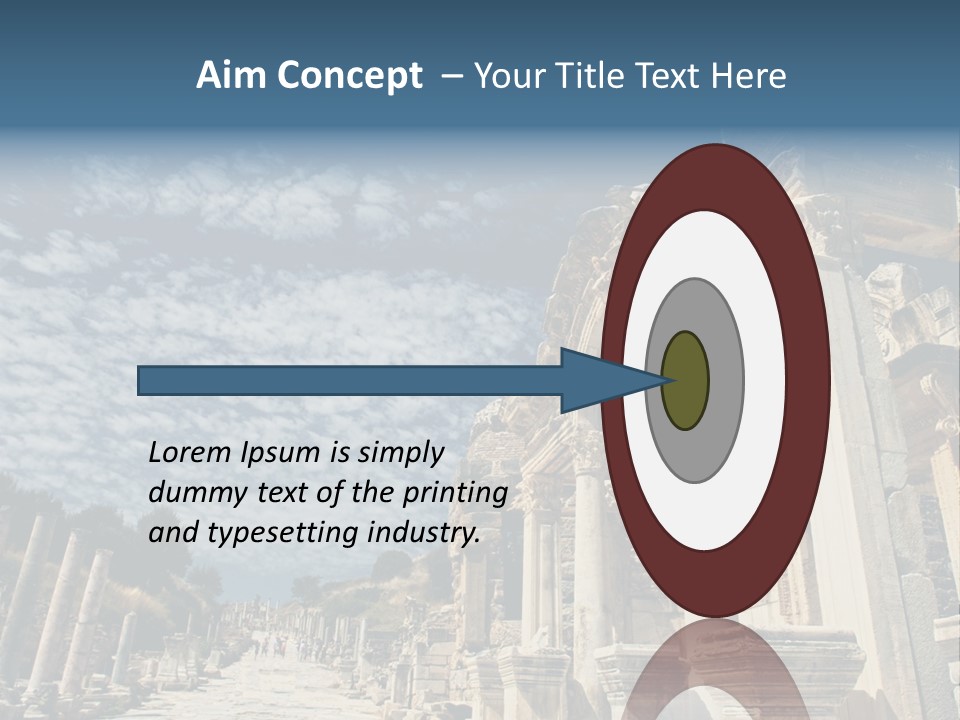 Aim Concept – Your Title Text Here

Lorem Ipsum is simply dummy text of the printing and typesetting industry.